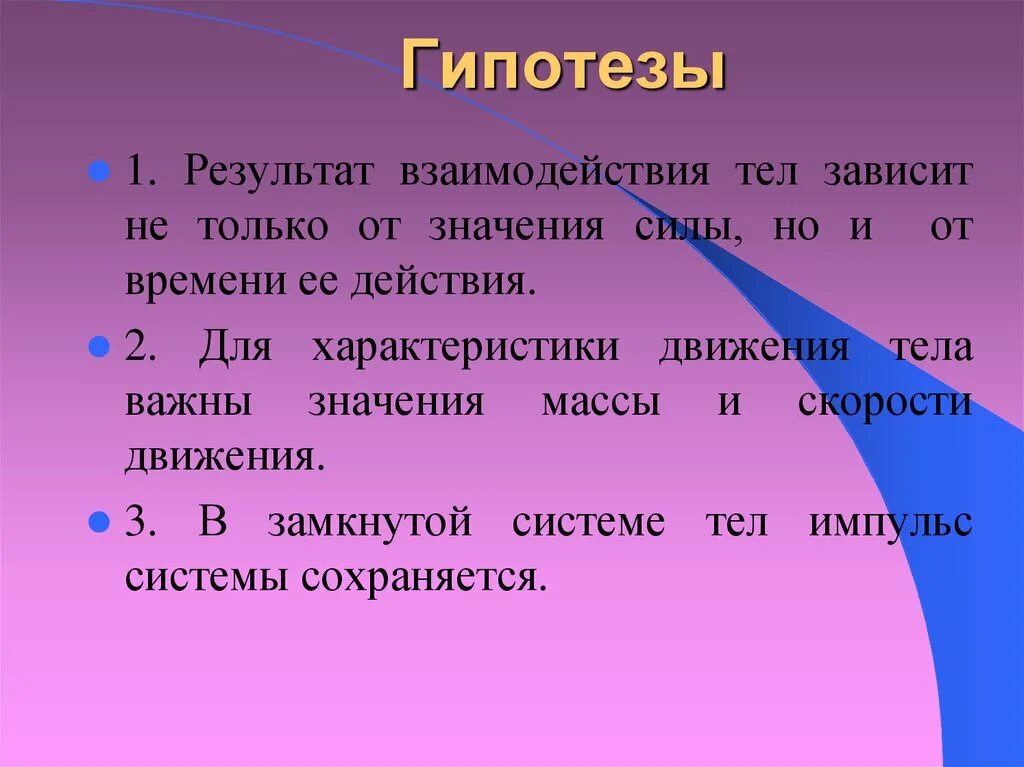 Гипотезы

1. Результат взаимодействия тел зависит не только от значения силы, но и от времени ее действия.

2. Для характеристики движения тела важны значения массы и скорости движения.

3. В замкнутой системе тел импульс системы сохраняется.